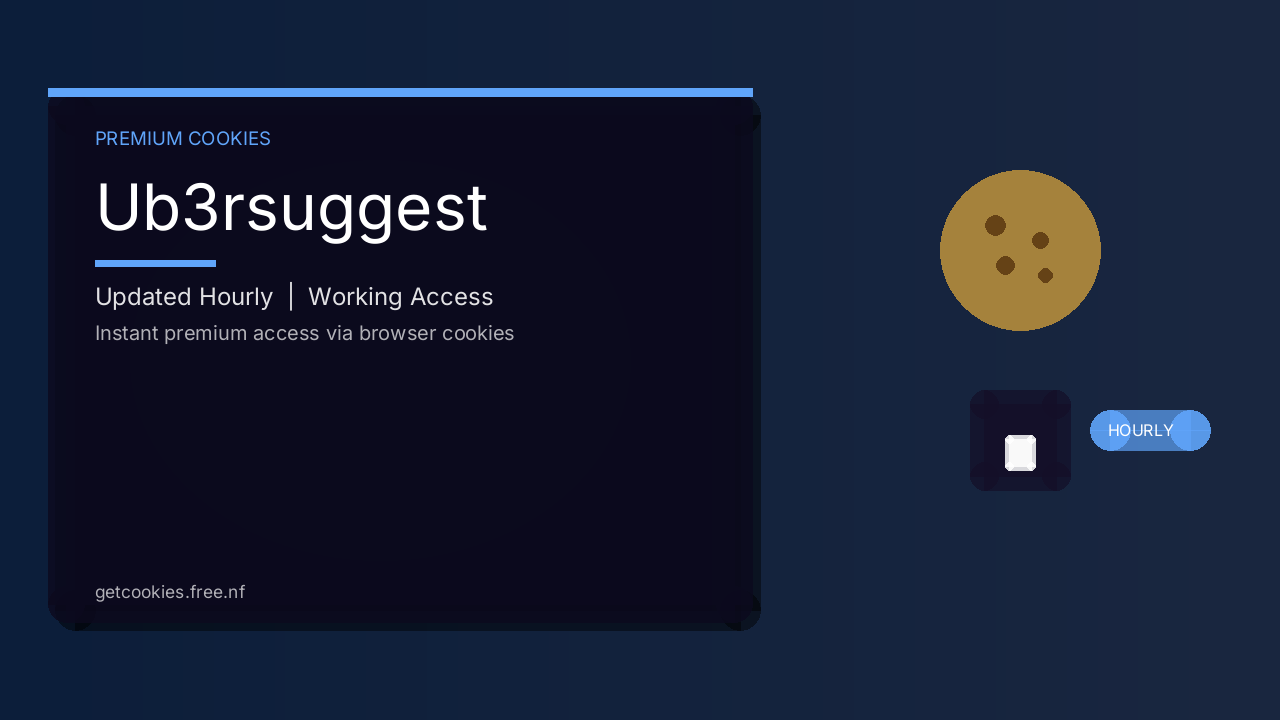 PREMIUM COOKIES

Ub3rsuggest

Updated Hourly | Working Access

Instant premium access via browser cookies

getcookies.free.nf

HOURLY